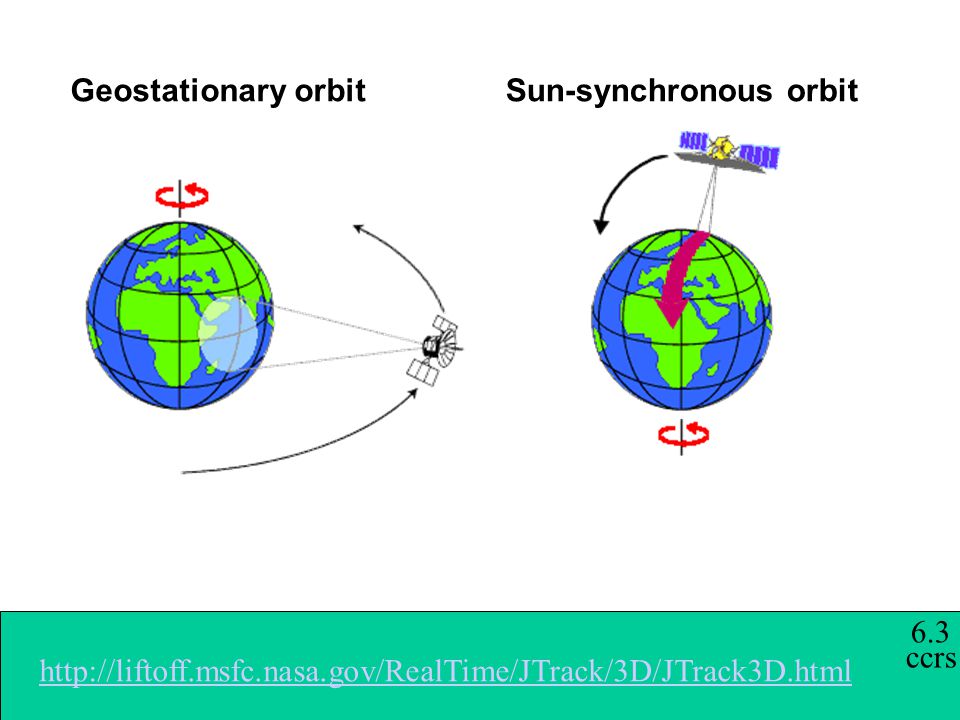 Geostationary orbit

Sun-synchronous orbit

http://liftoff.msfc.nasa.gov/RealTime/JTrack/3D/JTrack3D.html

6.3
ccrs